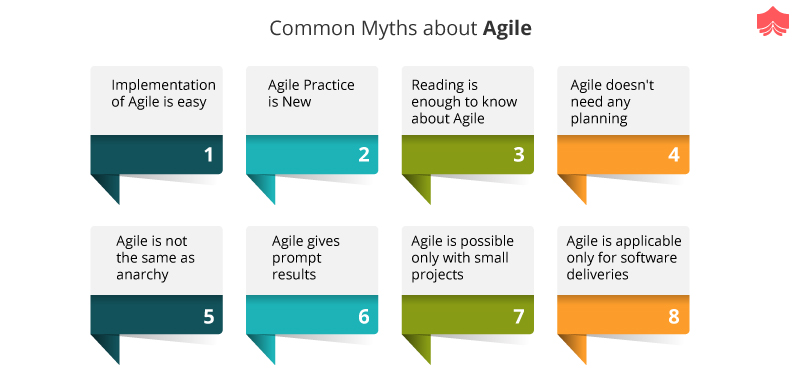 Common Myths about **Agile**

Implementation of Agile is easy

1

Agile Practice is New

2

Reading is enough to know about Agile

3

Agile doesn't need any planning

4

Agile is not the same as anarchy

5

Agile gives prompt results

6

Agile is possible only with small projects

7

Agile is applicable only for software deliveries

8